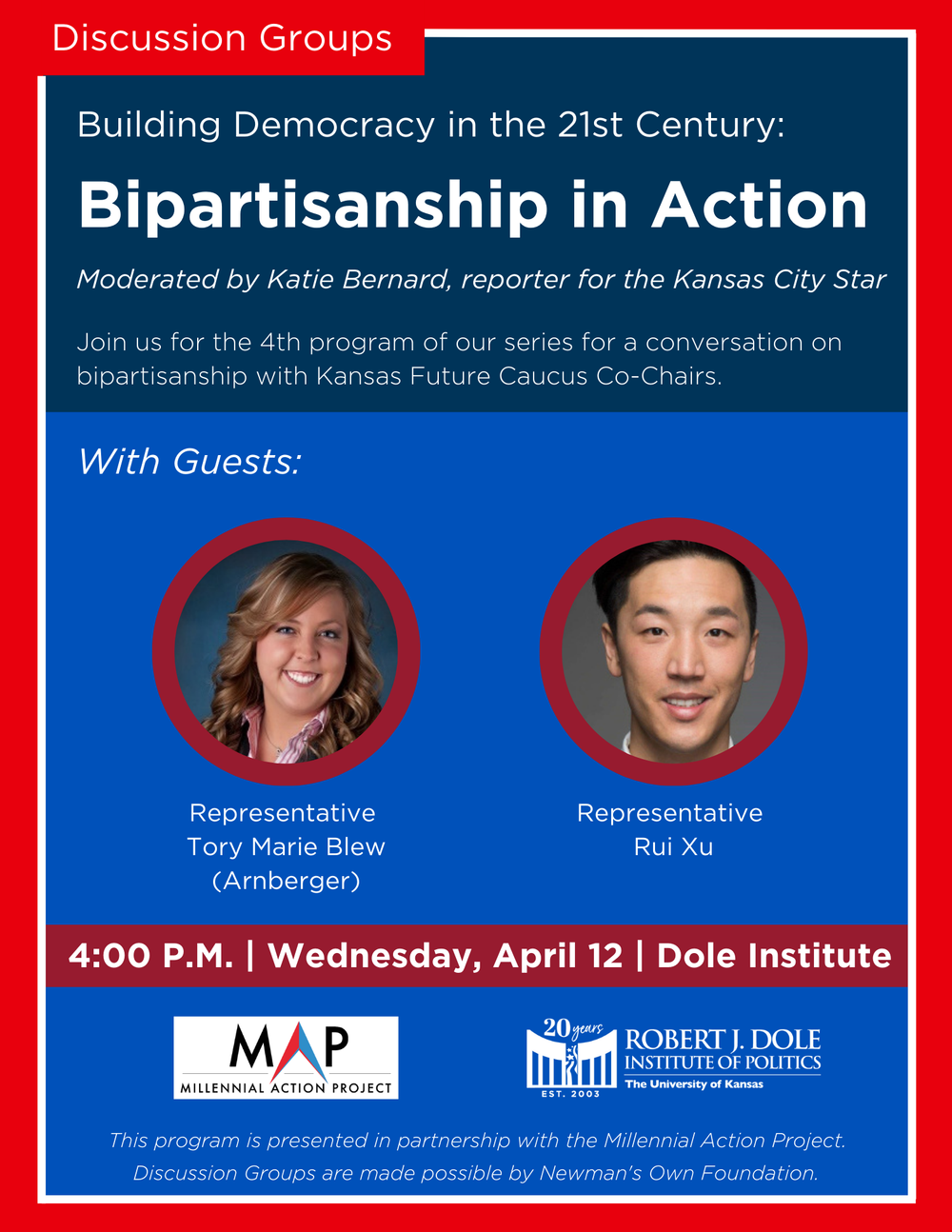 Discussion Groups

Building Democracy in the 21st Century:

Bipartisanship in Action

Moderated by Katie Bernard, reporter for the Kansas City Star

Join us for the 4th program of our series for a conversation on bipartisanship with Kansas Future Caucus Co-Chairs.

With Guests:

Representative Tory Marie Blew (Arnberger)

Representative Rui Xu

4:00 P.M. | Wednesday, April 12 | Dole Institute

MAP MILLENNIAL ACTION PROJECT

20 years EST. 2003 ROBERT J. DOLE INSTITUTE OF POLITICS The University of Kansas

This program is presented in partnership with the Millennial Action Project. Discussion Groups are made possible by Newman's Own Foundation.